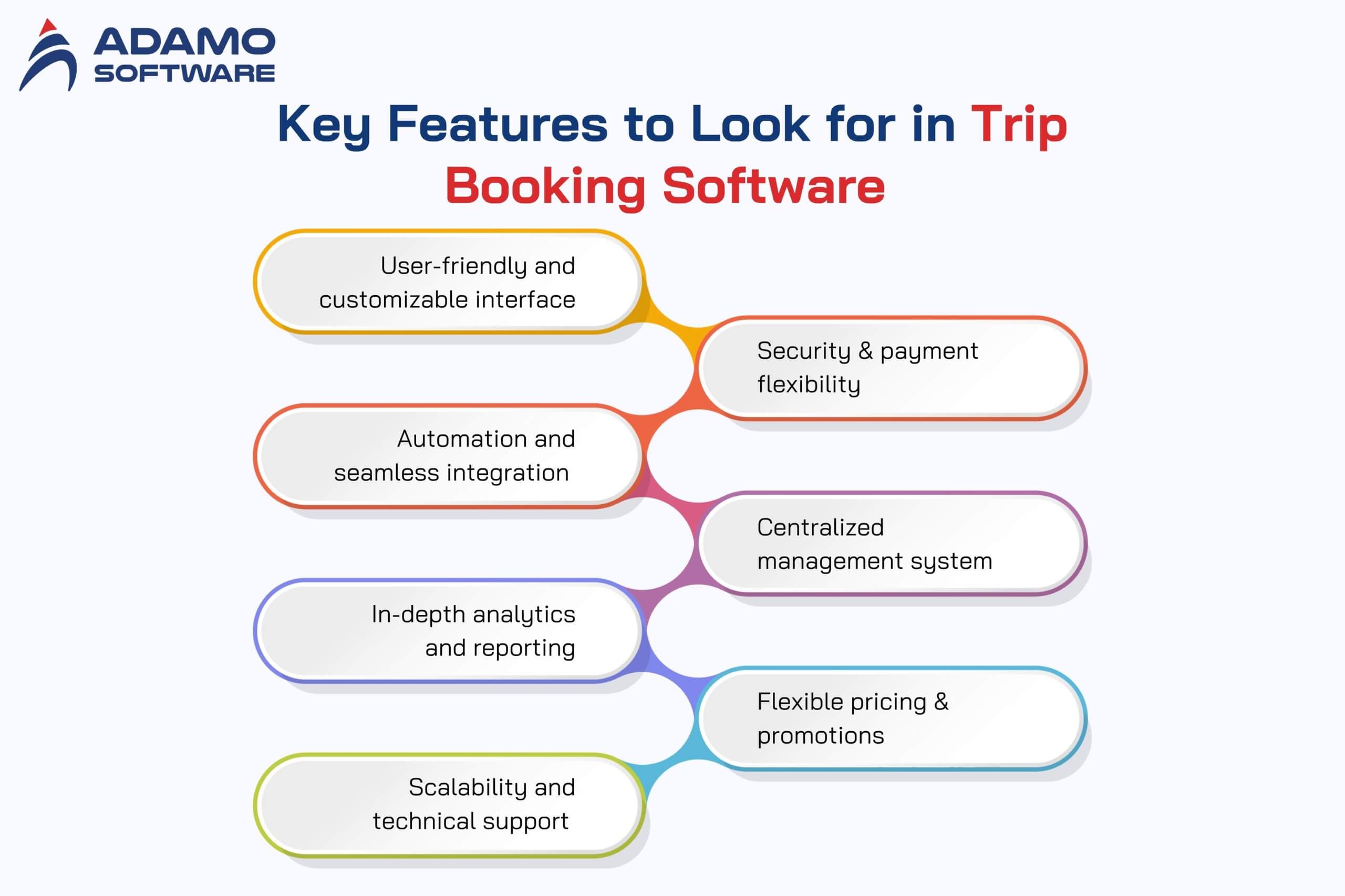 ADAMO SOFTWARE

Key Features to Look for in Trip Booking Software

User-friendly and customizable interface

Security & payment flexibility

Automation and seamless integration

Centralized management system

In-depth analytics and reporting

Flexible pricing & promotions

Scalability and technical support